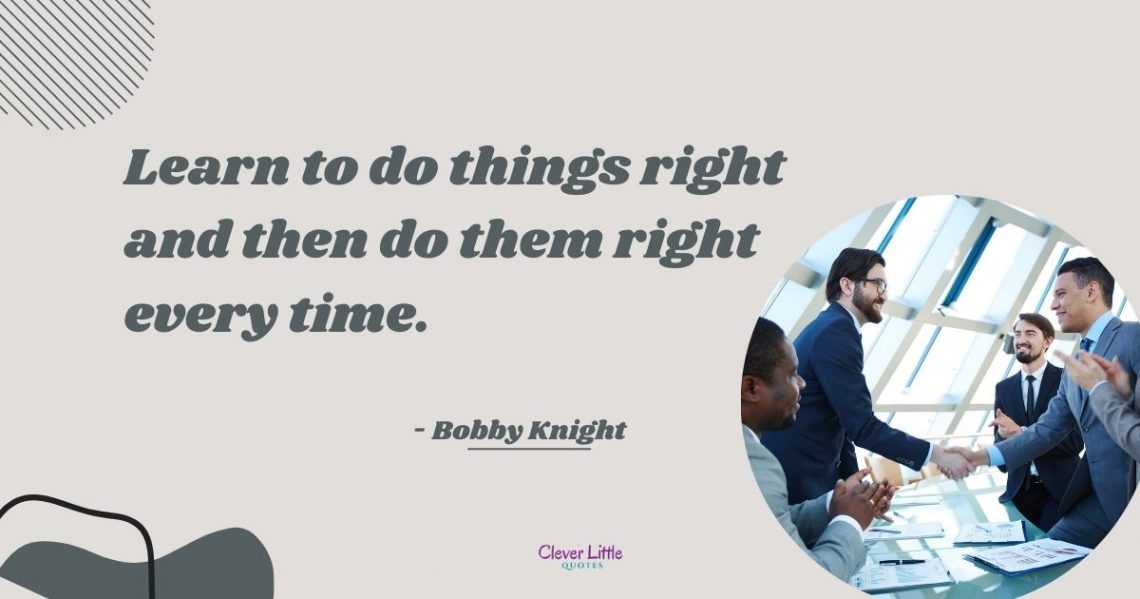 Learn to do things right and then do them right every time.

- Bobby Knight

Clever Little
QUOTES